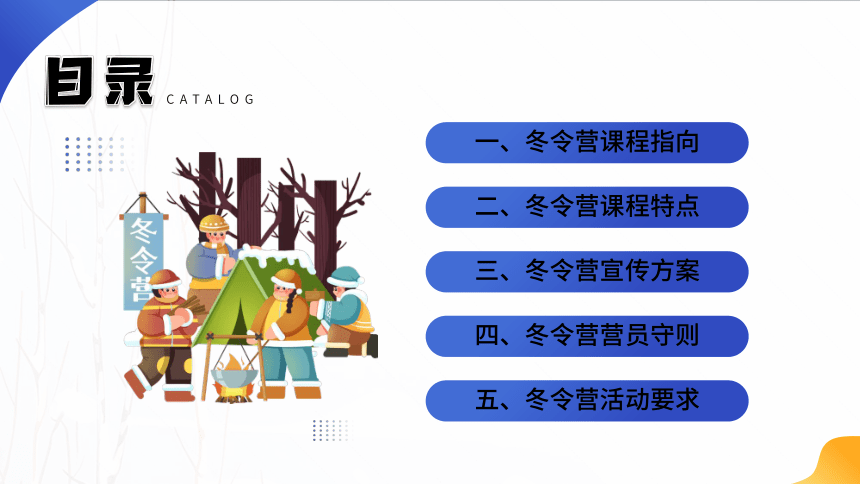 目录 CATALOG

冬令营

一、冬令营课程指向

二、冬令营课程特点

三、冬令营宣传方案

四、冬令营营员守则

五、冬令营活动要求